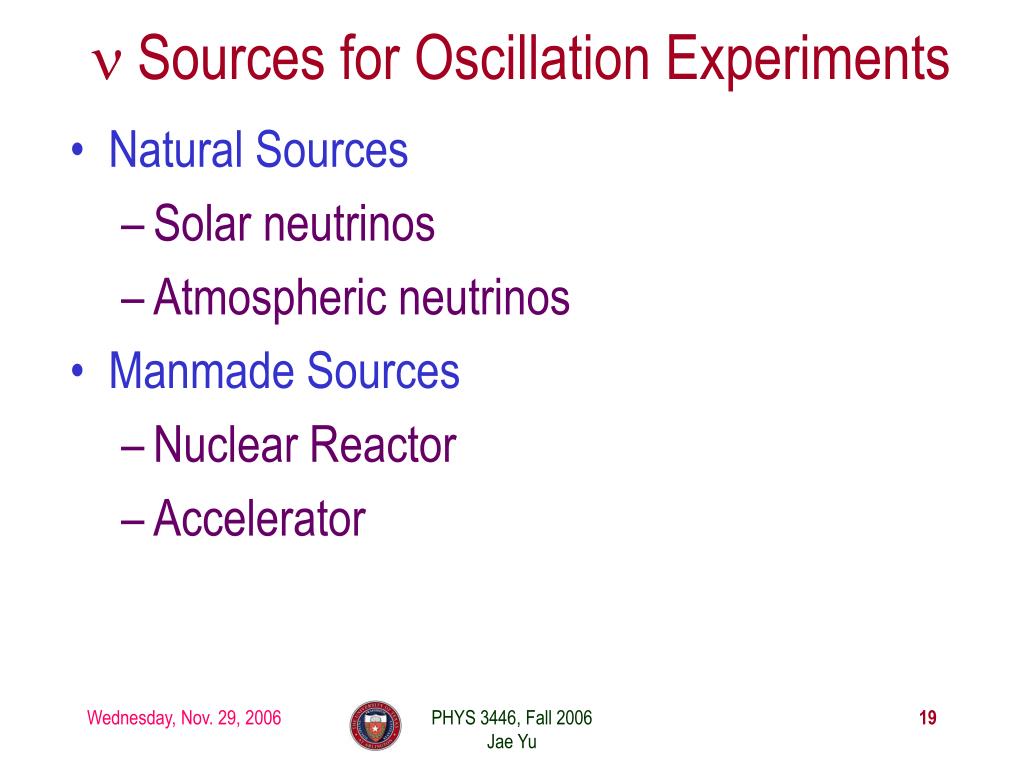 $\nu$ Sources for Oscillation Experiments

• Natural Sources
– Solar neutrinos
– Atmospheric neutrinos
• Manmade Sources
– Nuclear Reactor
– Accelerator

Wednesday, Nov. 29, 2006

PHYS 3446, Fall 2006
Jae Yu

19